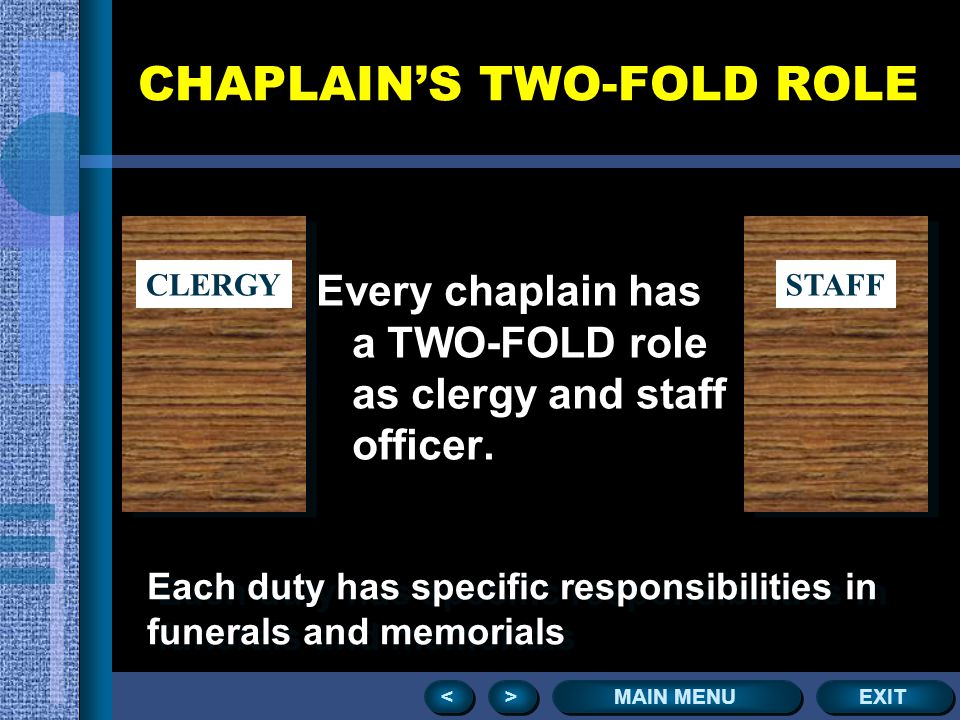 CHAPLAIN'S TWO-FOLD ROLE

CLERGY

Every chaplain has a TWO-FOLD role as clergy and staff officer.

STAFF

Each duty has specific responsibilities in funerals and memorials

<

>

MAIN MENU

EXIT